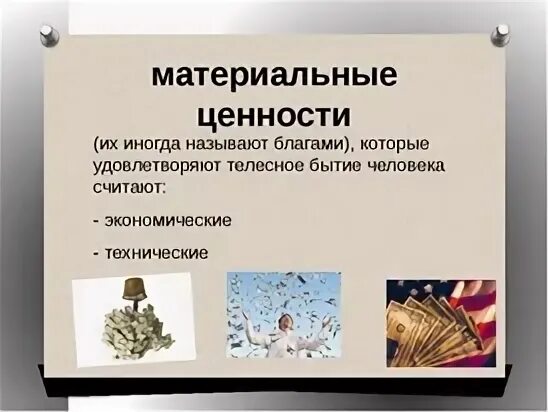 материальные ценности

(их иногда называют благами), которые удовлетворяют телесное бытие человека считают:

- экономические

- технические